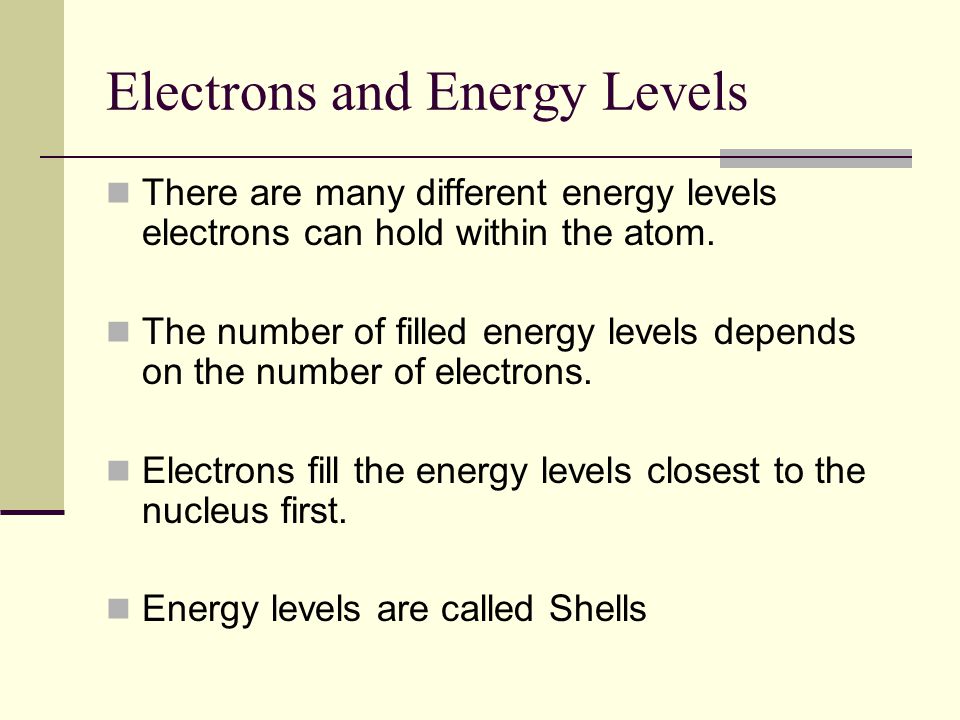 Electrons and Energy Levels

There are many different energy levels electrons can hold within the atom.

The number of filled energy levels depends on the number of electrons.

Electrons fill the energy levels closest to the nucleus first.

Energy levels are called Shells